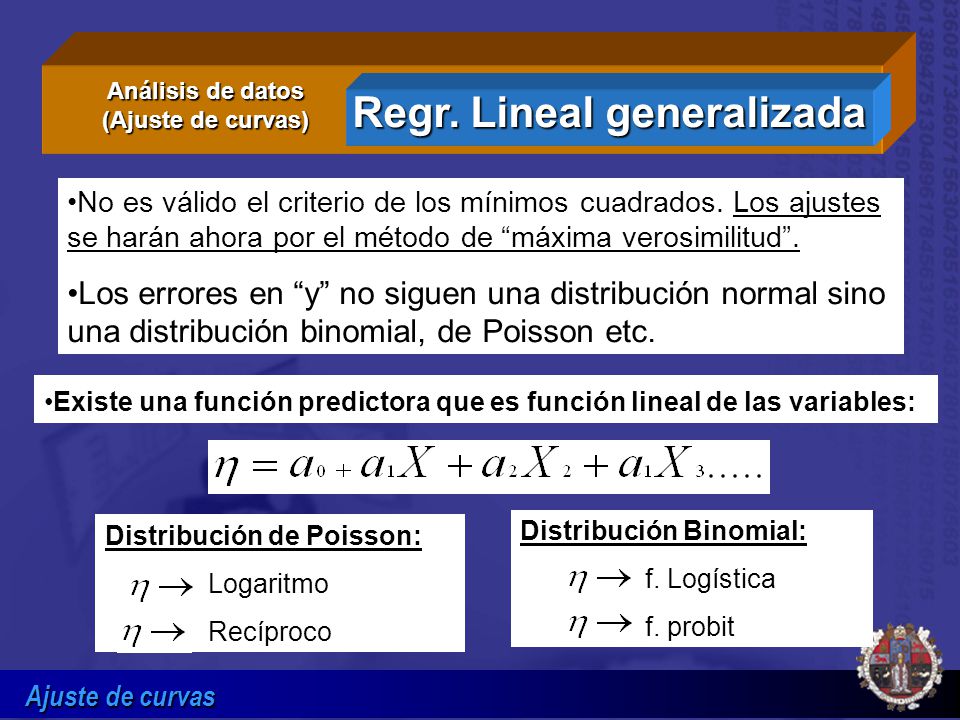 Análisis de datos
(Ajuste de curvas)

Regr. Lineal generalizada

•No es válido el criterio de los mínimos cuadrados. Los ajustes se harán ahora por el método de “máxima verosimilitud”.

•Los errores en “y” no siguen una distribución normal sino una distribución binomial, de Poisson etc.

•Existe una función predictora que es función lineal de las variables:

$\eta = a_0 + a_1 X + a_2 X_2 + a_1 X_3 .....$

Distribución de Poisson:

$\eta \rightarrow$ Logaritmo

$\eta \rightarrow$ Recíproco

Distribución Binomial:

$\eta \rightarrow$ f. Logística

$\eta \rightarrow$ f. probit

Ajuste de curvas